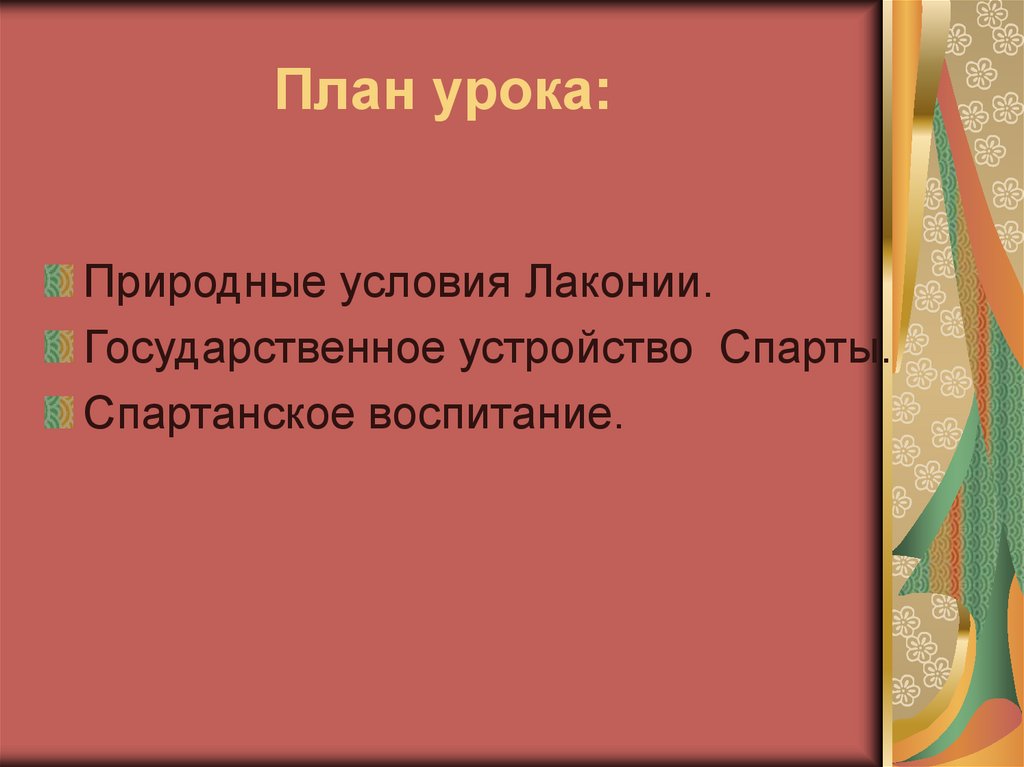 План урока:

Природные условия Лаконии.
Государственное устройство Спарты.
Спартанское воспитание.